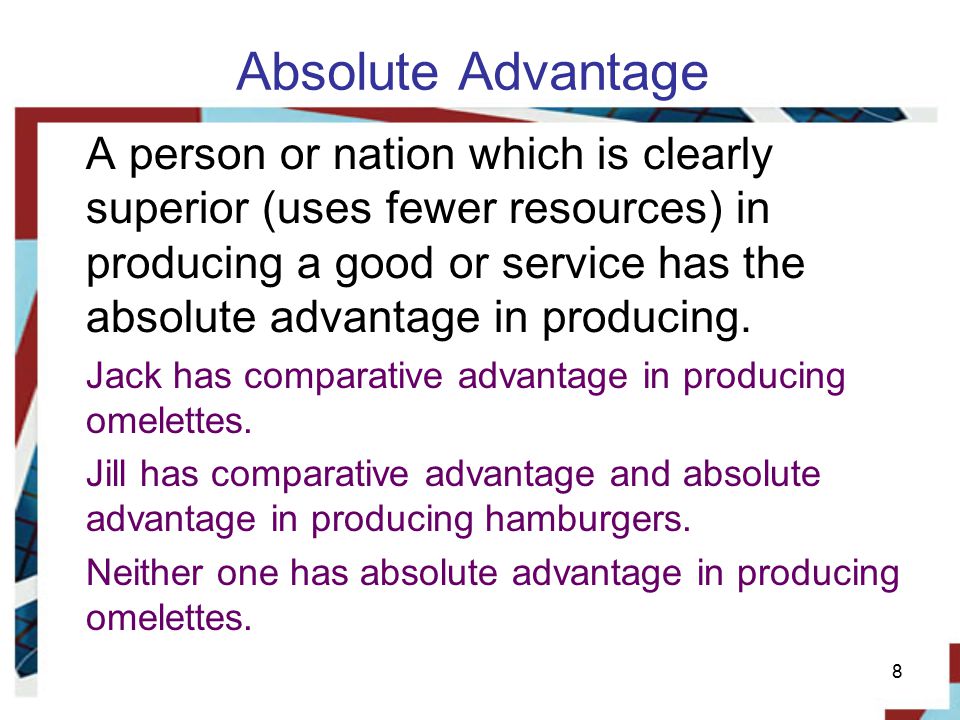 Absolute Advantage

A person or nation which is clearly superior (uses fewer resources) in producing a good or service has the absolute advantage in producing.

Jack has comparative advantage in producing omelettes.

Jill has comparative advantage and absolute advantage in producing hamburgers.

Neither one has absolute advantage in producing omelettes.

8